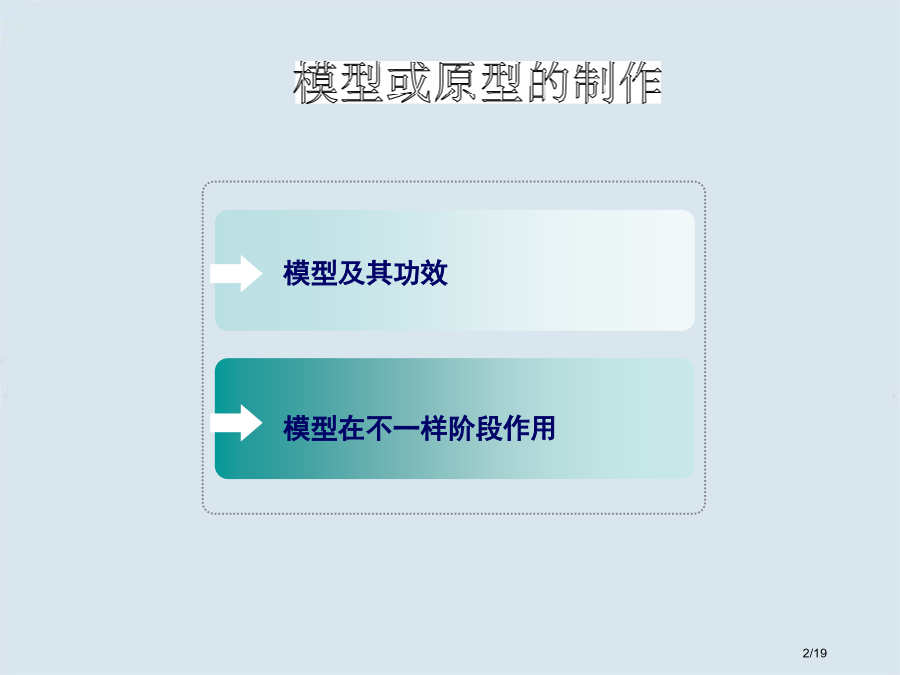 模型或原型的制作

模型及其功效

模型在不一样阶段作用

2/19